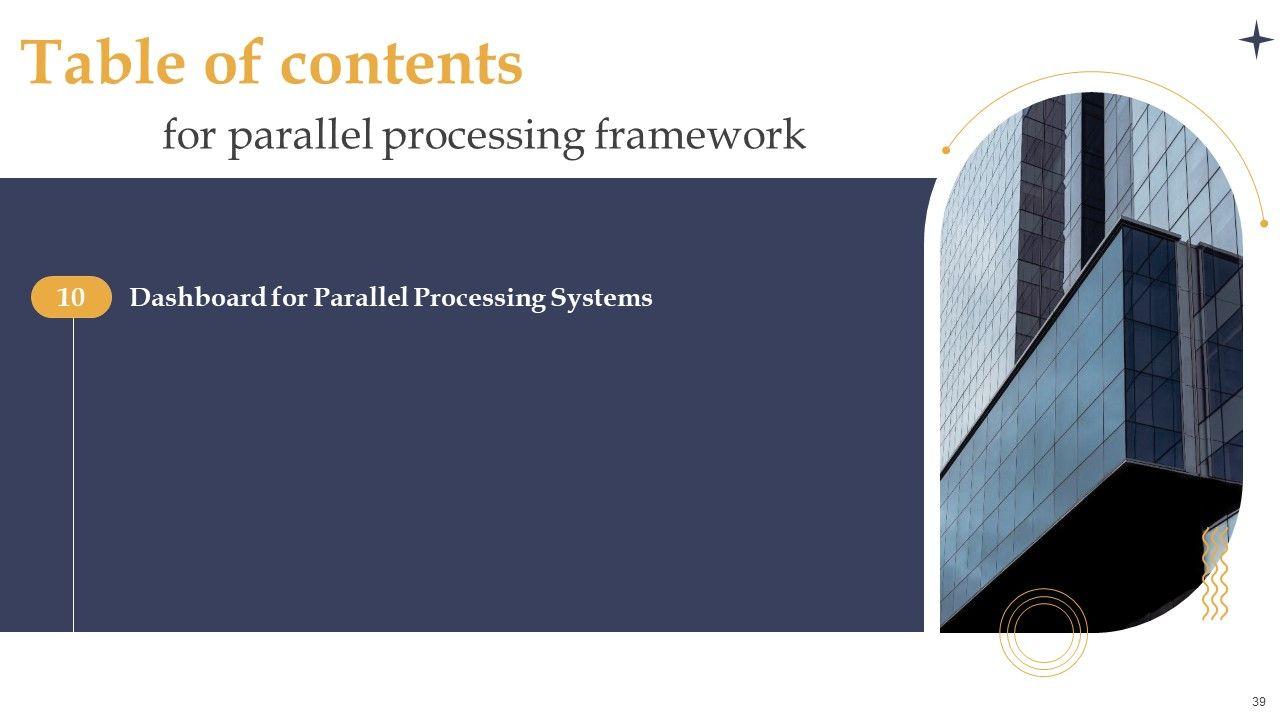 Table of contents

for parallel processing framework

10 Dashboard for Parallel Processing Systems

39